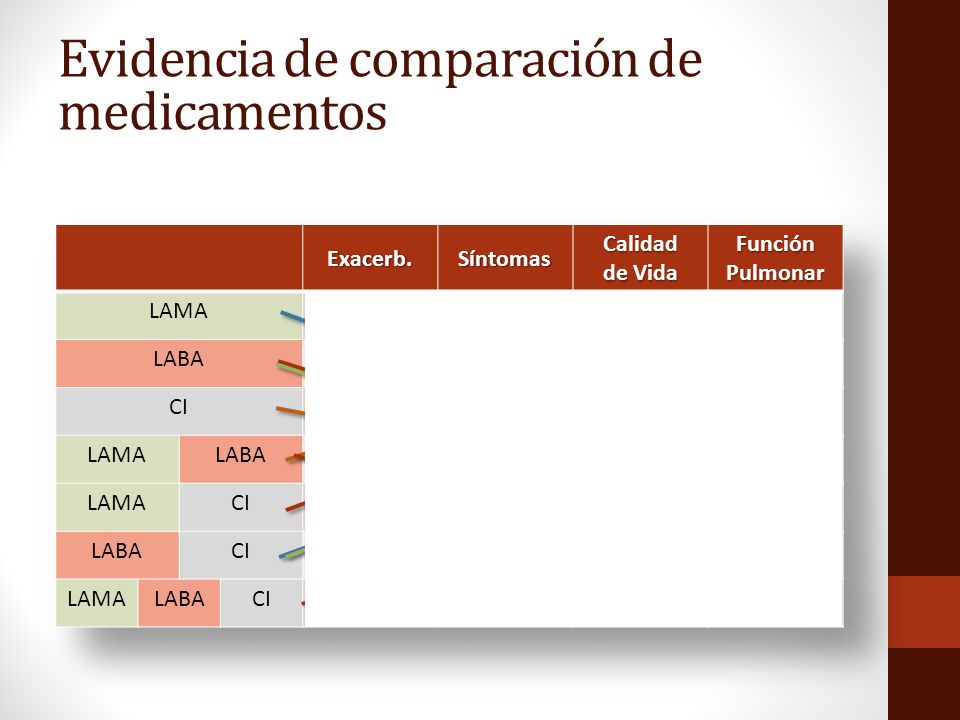 Evidencia de comparación de medicamentos

| | Exacerb. | Síntomas | Calidad de Vida | Función Pulmonar |
|---|---|---|---|---|
| LAMA | | | | |
| LABA | | | | |
| CI | | | | |
| LAMA LABA | | | | |
| LAMA CI | | | | |
| LABA CI | | | | |
| LAMA LABA CI | | | | |